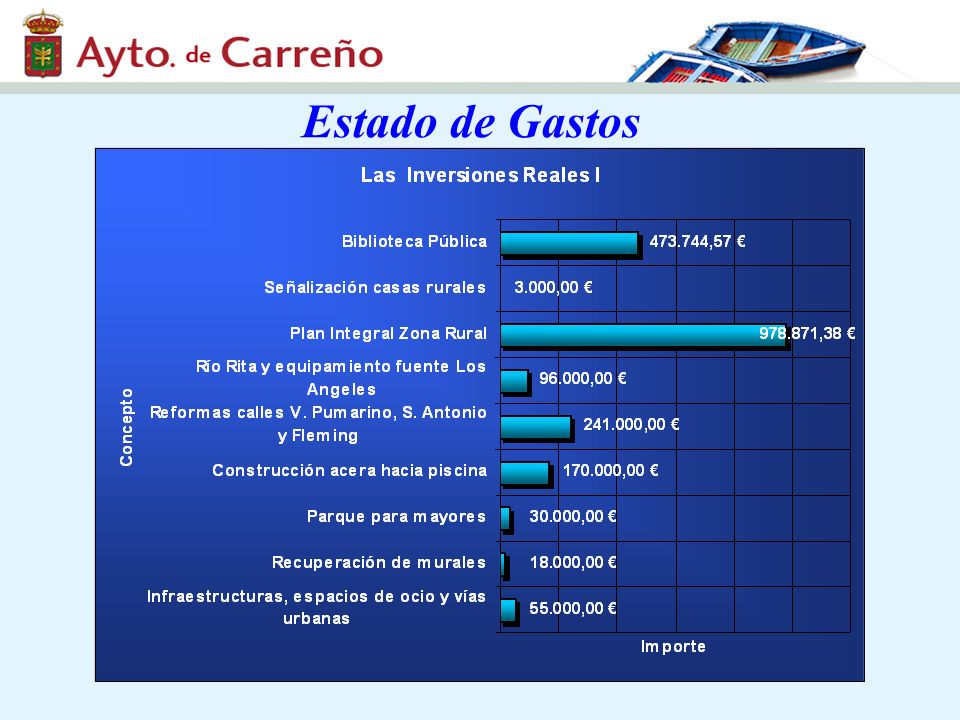 Ayto. de Carreño

Estado de Gastos

Las Inversiones Reales I

Concepto

Biblioteca Pública 473.744,57 €

Señalización casas rurales 3.000,00 €

Plan Integral Zona Rural 978.871,38 €

Río Rita y equipamiento fuente Los Angeles 96.000,00 €

Reformas calles V. Pumarino, S. Antonio y Fleming 241.000,00 €

Construcción acera hacia piscina 170.000,00 €

Parque para mayores 30.000,00 €

Recuperación de murales 18.000,00 €

Infraestructuras, espacios de ocio y vías urbanas 55.000,00 €

Importe